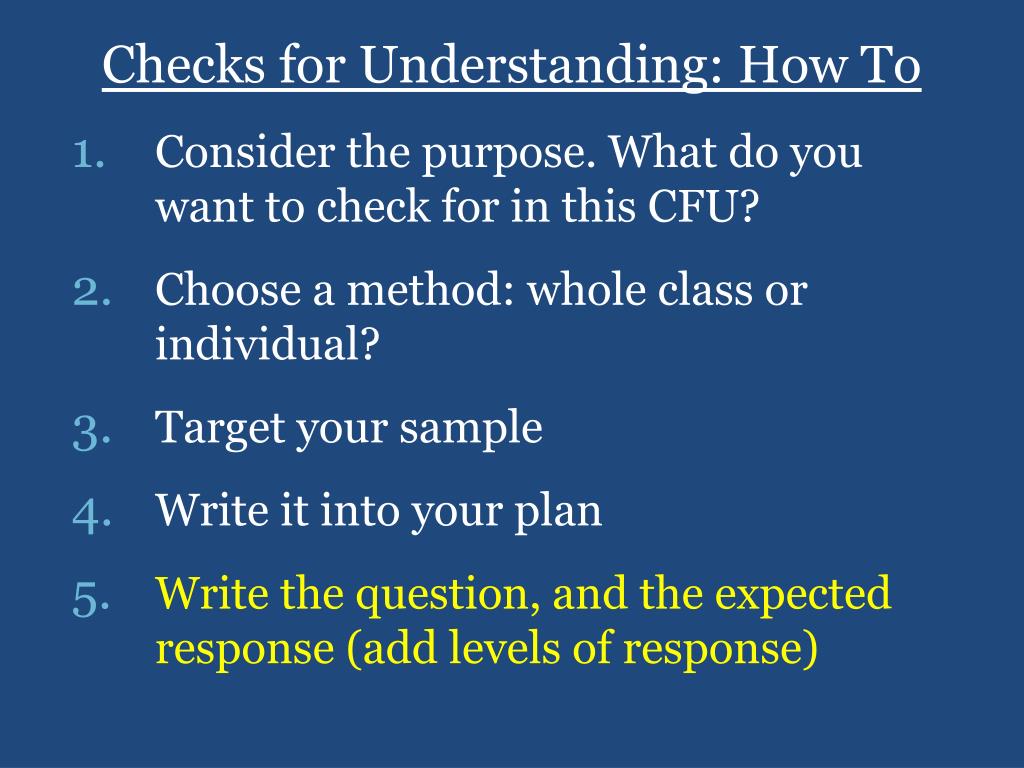 Checks for Understanding: How To

1. Consider the purpose. What do you want to check for in this CFU?
2. Choose a method: whole class or individual?
3. Target your sample
4. Write it into your plan
5. Write the question, and the expected response (add levels of response)